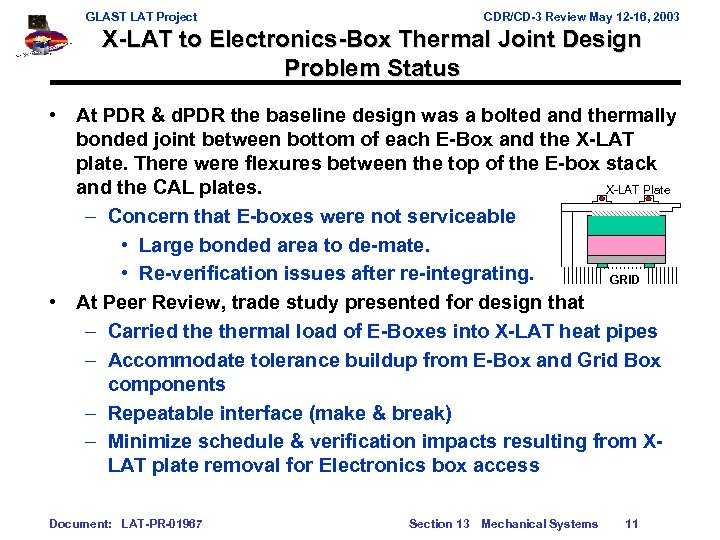 GLAST LAT Project

CDR/CD-3 Review May 12-16, 2003

X-LAT to Electronics-Box Thermal Joint Design Problem Status

• At PDR & dPDR the baseline design was a bolted and thermally bonded joint between bottom of each E-Box and the X-LAT plate. There were flexures between the top of the E-box stack and the CAL plates.

– Concern that E-boxes were not serviceable

• Large bonded area to de-mate.

• Re-verification issues after re-integrating.

X-LAT Plate

GRID

• At Peer Review, trade study presented for design that

– Carried the thermal load of E-Boxes into X-LAT heat pipes

– Accommodate tolerance buildup from E-Box and Grid Box components

– Repeatable interface (make & break)

– Minimize schedule & verification impacts resulting from X-LAT plate removal for Electronics box access

Document: LAT-PR-01967

Section 13 Mechanical Systems 11